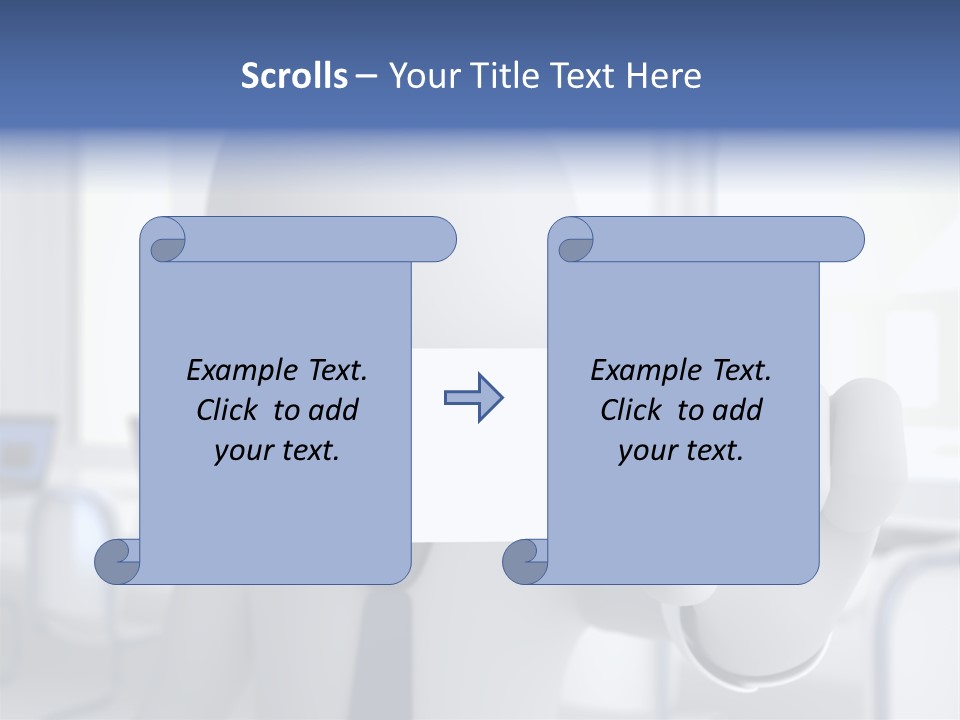 Scrolls – Your Title Text Here

Example Text. Click to add your text.

Example Text. Click to add your text.